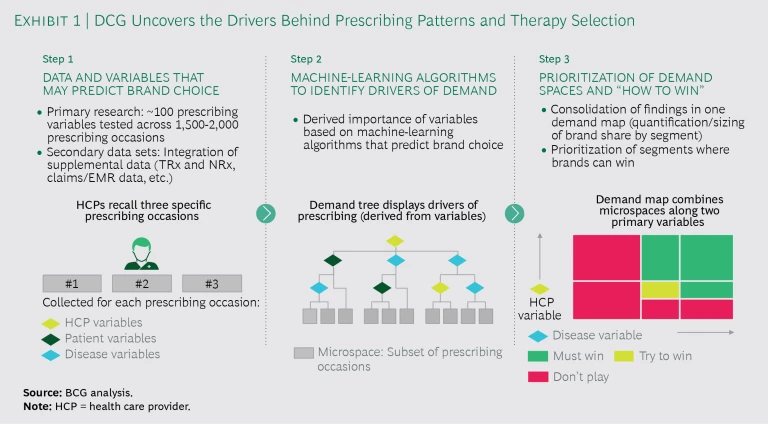 EXHIBIT 1 | DCG Uncovers the Drivers Behind Prescribing Patterns and Therapy Selection

Step 1

DATA AND VARIABLES THAT MAY PREDICT BRAND CHOICE

• Primary research: ~100 prescribing variables tested across 1,500-2,000 prescribing occasions
• Secondary data sets: Integration of supplemental data (TRx and NRx, claims/EMR data, etc.)

HCPs recall three specific prescribing occasions

#1 #2 #3

Collected for each prescribing occasion:

HCP variables
Patient variables
Disease variables

Step 2

MACHINE-LEARNING ALGORITHMS TO IDENTIFY DRIVERS OF DEMAND

• Derived importance of variables based on machine-learning algorithms that predict brand choice

Demand tree displays drivers of prescribing (derived from variables)

Microspace: Subset of prescribing occasions

Step 3

PRIORITIZATION OF DEMAND SPACES AND "HOW TO WIN"

• Consolidation of findings in one demand map (quantification/sizing of brand share by segment)
• Prioritization of segments where brands can win

Demand map combines microspaces along two primary variables

HCP variable

Disease variable

Must win
Try to win
Don't play

Source: BCG analysis.
Note: HCP = health care provider.